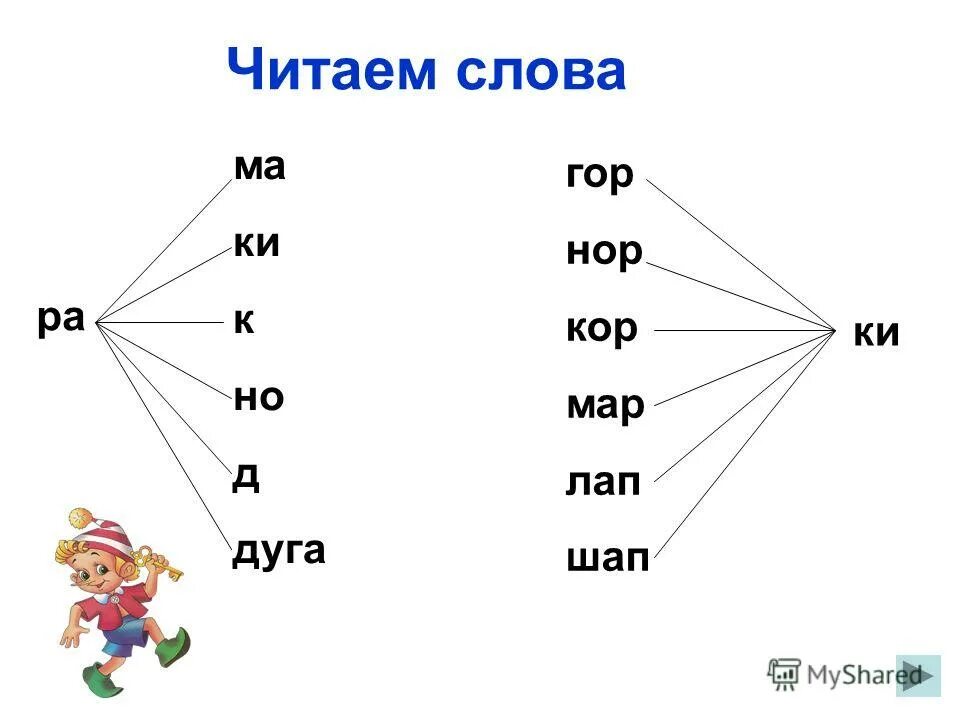 Читаем слова

ра

ма
ки
к
но
д
дуга

гор
нор
кор
мар
лап
шап

ки

MyShared